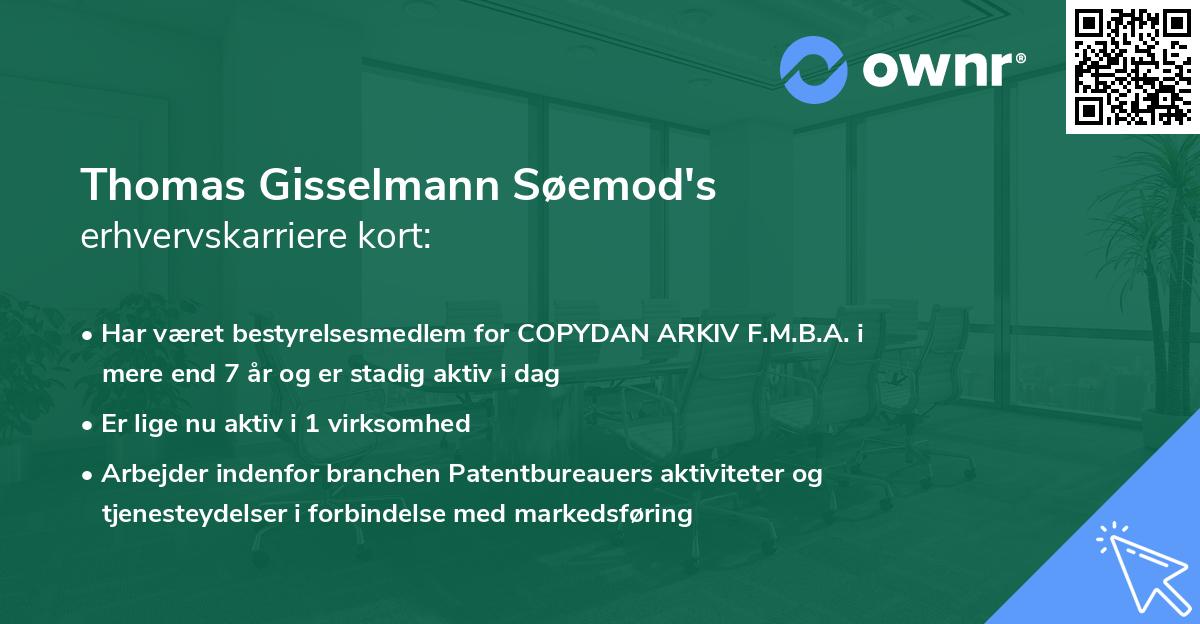 ownr®

Thomas Gisselmann Søemod's
erhvervskarriere kort:

• Har været bestyrelsesmedlem for COPYDAN ARKIV F.M.B.A. i mere end 7 år og er stadig aktiv i dag
• Er lige nu aktiv i 1 virksomhed
• Arbejder indenfor branchen Patentbureauers aktiviteter og tjenesteydelser i forbindelse med markedsføring